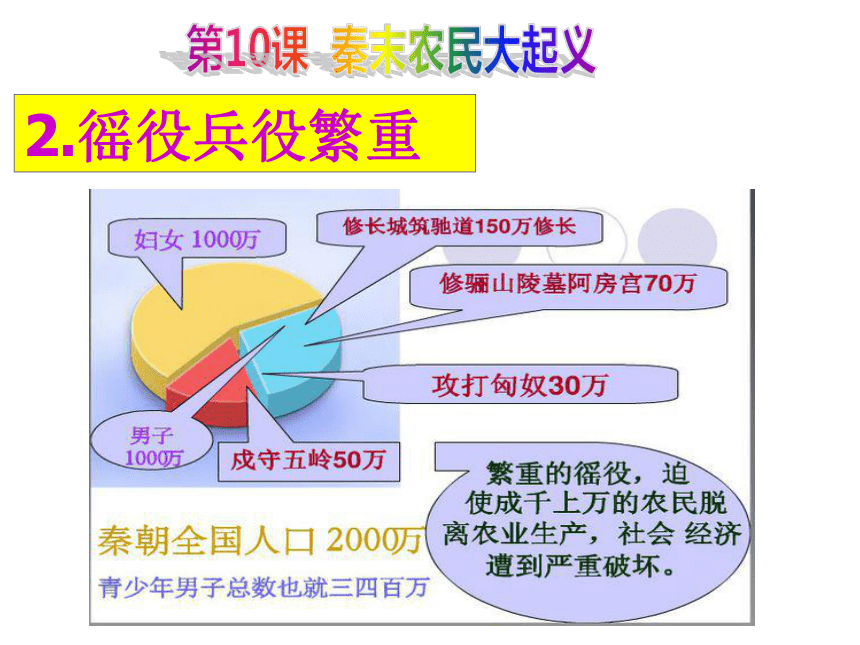 第10课 秦末农民大起义

2.徭役兵役繁重

妇女 1000万

修长城筑驰道150万修长

修骊山陵墓阿房宫70万

攻打匈奴30万

男子 1000万

戍守五岭50万

繁重的徭役，迫使成千上万的农民脱离农业生产，社会 经济遭到严重破坏。

秦朝全国人口 2000万

青少年男子总数也就三四百万